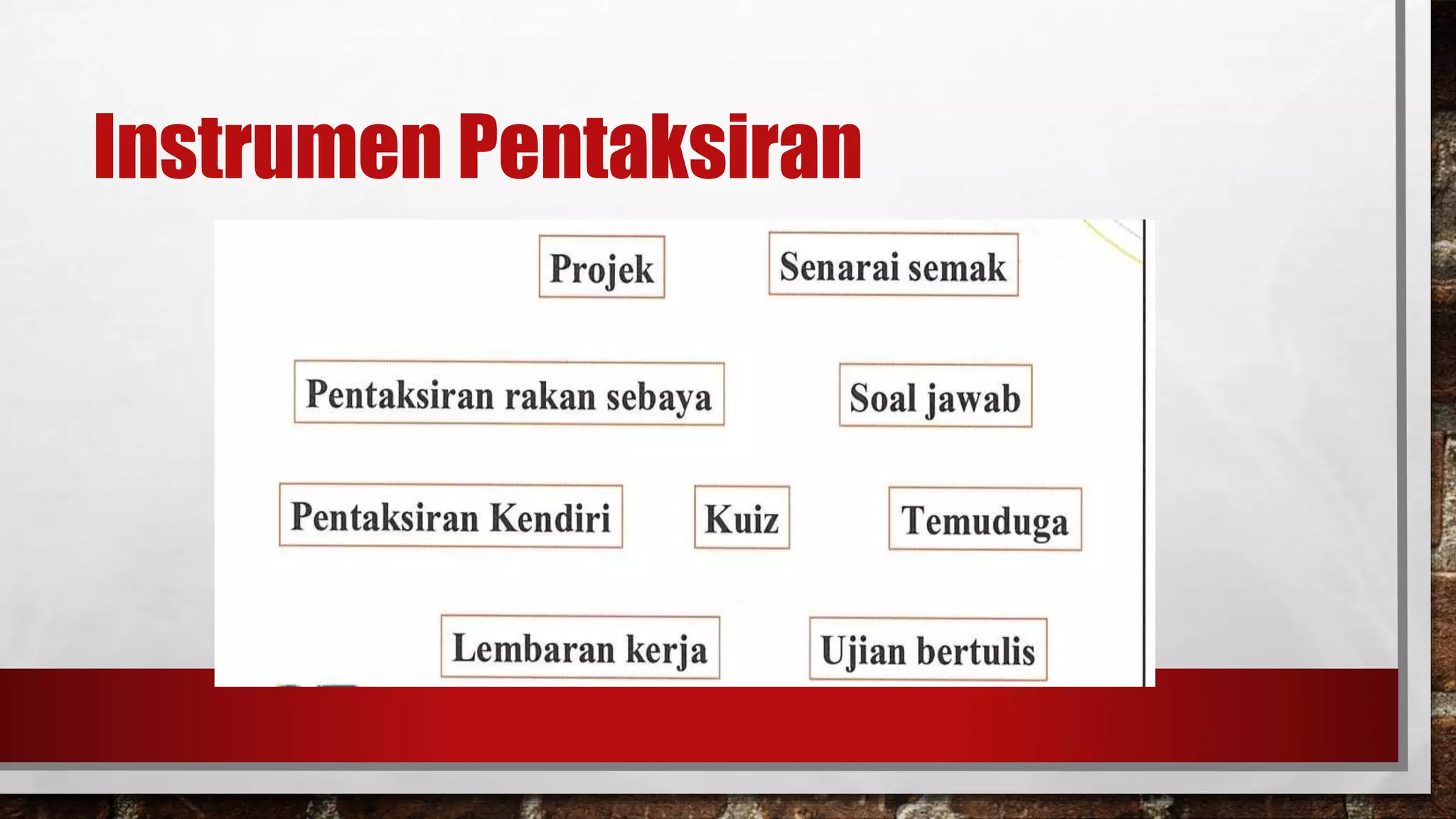 Instrumen Pentaksiran

Projek

Senarai semak

Pentaksiran rakan sebaya

Soal jawab

Pentaksiran Kendiri

Kuiz

Temuduga

Lembaran kerja

Ujian bertulis